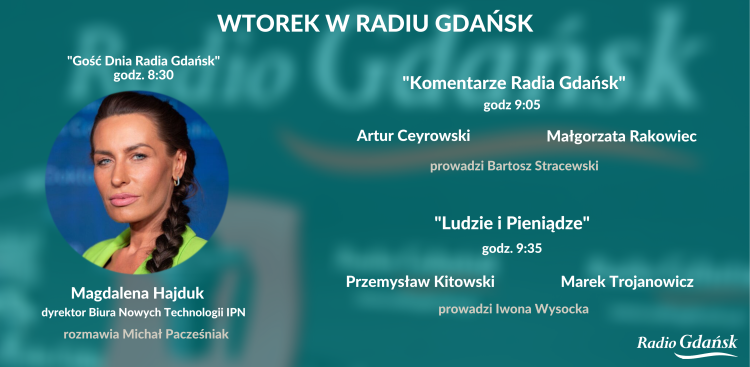 WTOREK W RADIU GDAŃSK

"Gość Dnia Radia Gdańsk"
godz. 8:30

Magdalena Hajduk
dyrektor Biura Nowych Technologii IPN
rozmawia Michał Pacześniak

"Komentarze Radia Gdańsk"
godz 9:05

Artur Ceyrowski

Małgorzata Rakowiec

prowadzi Bartosz Stracewski

"Ludzie i Pieniądze"
godz. 9:35

Przemysław Kitowski

Marek Trojanowicz

prowadzi Iwona Wysocka

Radio Gdańsk